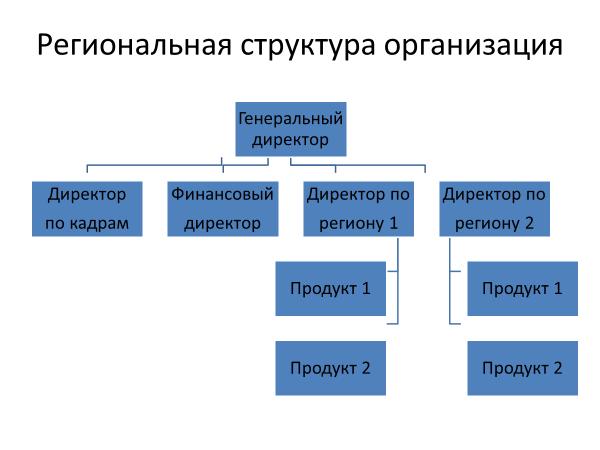 Региональная структура организация

Генеральный директор

Директор по кадрам

Финансовый директор

Директор по региону 1

Директор по региону 2

Продукт 1

Продукт 2

Продукт 1

Продукт 2